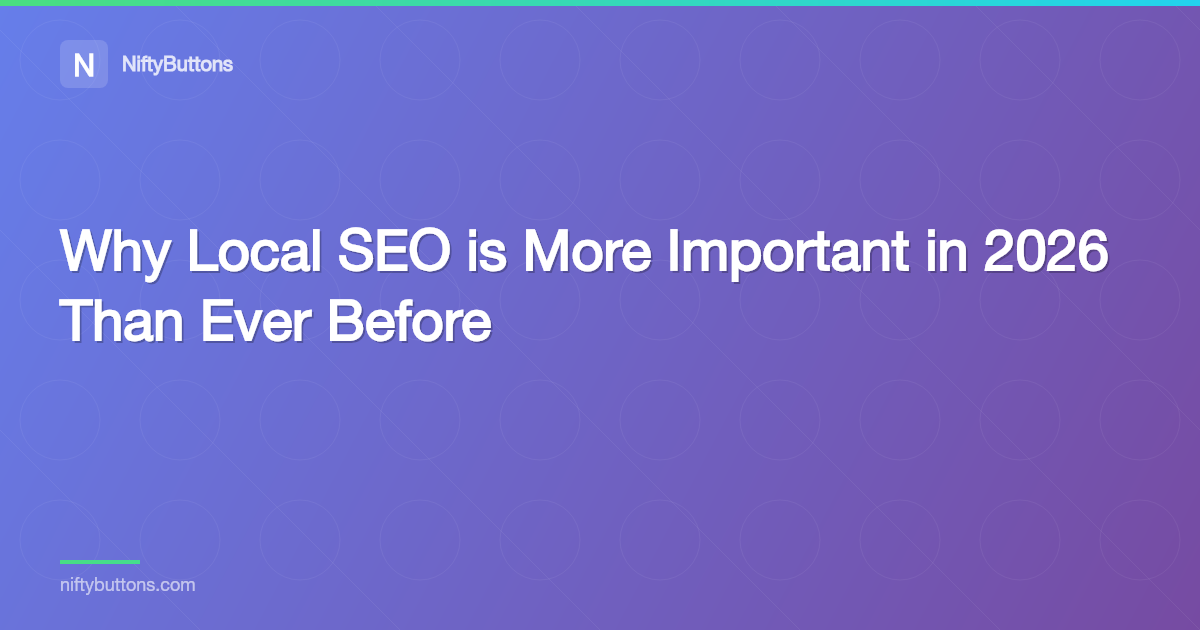 N NiftyButtons

Why Local SEO is More Important in 2026 Than Ever Before

niftybuttons.com